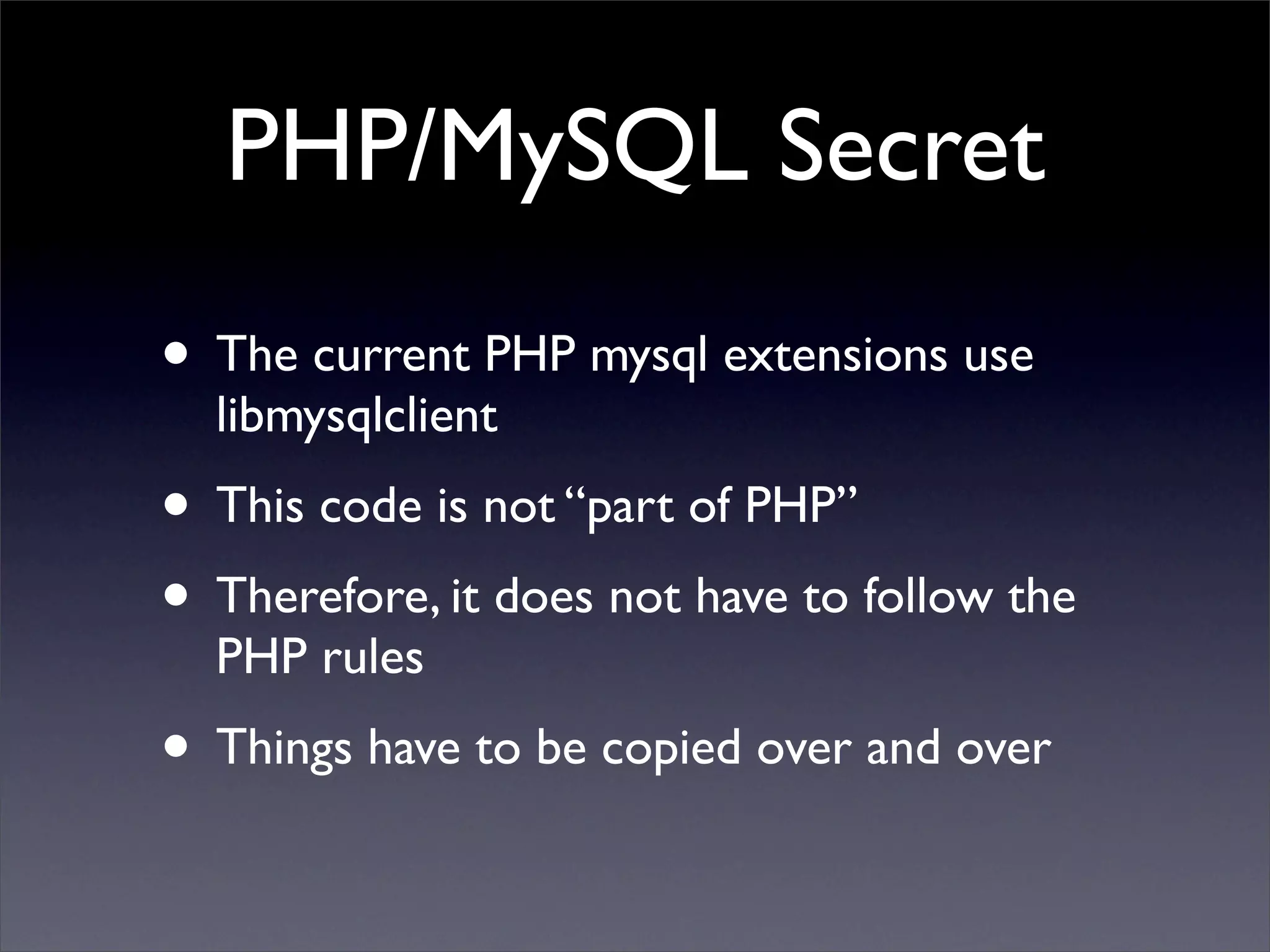 PHP/MySQL Secret

• The current PHP mysql extensions use libmysqlclient

• This code is not “part of PHP”

• Therefore, it does not have to follow the PHP rules

• Things have to be copied over and over